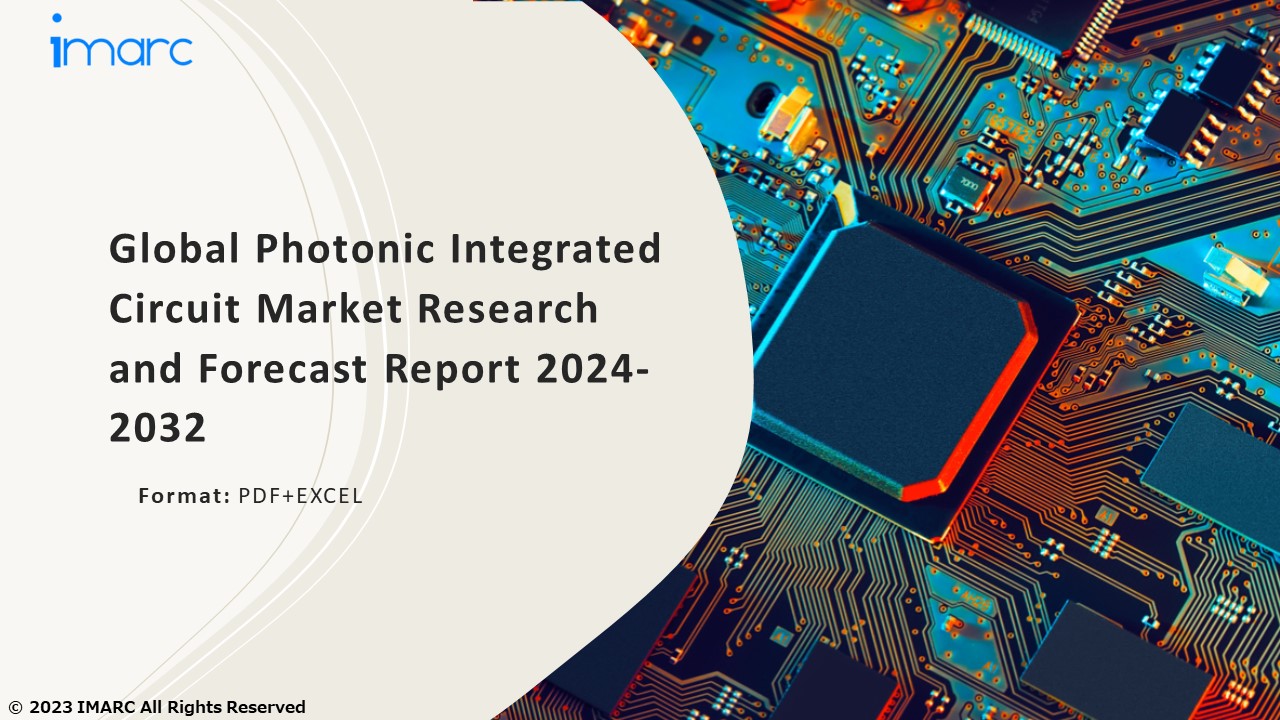 imarc

Global Photonic Integrated Circuit Market Research and Forecast Report 2024-2032

Format: PDF+EXCEL

© 2023 IMARC All Rights Reserved